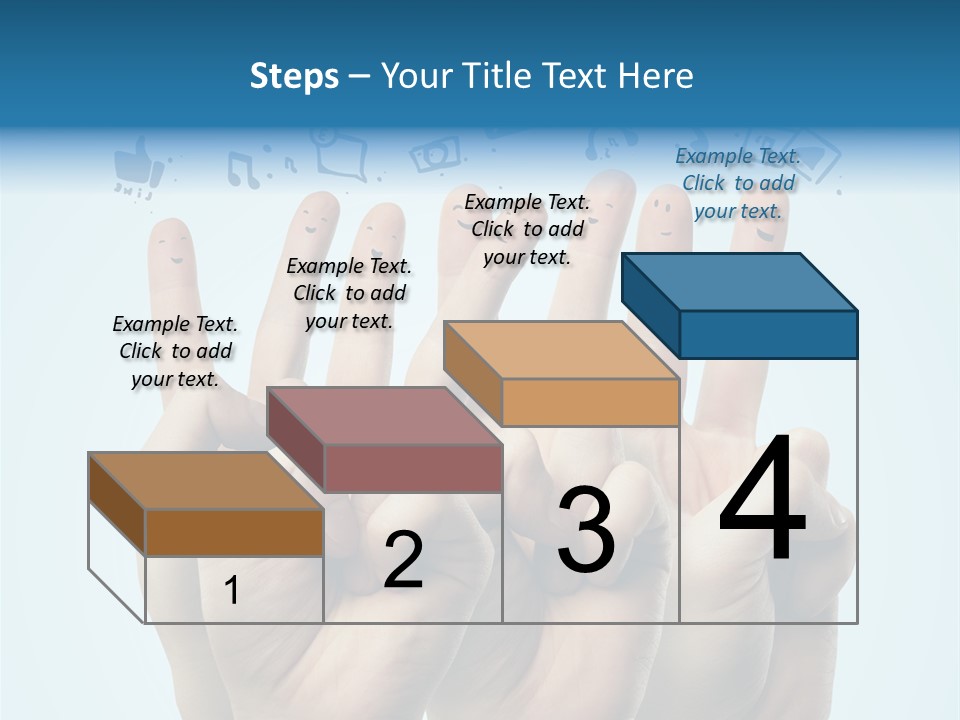 Steps – Your Title Text Here

Example Text. Click to add your text.

Example Text. Click to add your text.

Example Text. Click to add your text.

Example Text. Click to add your text.

1

2

3

4